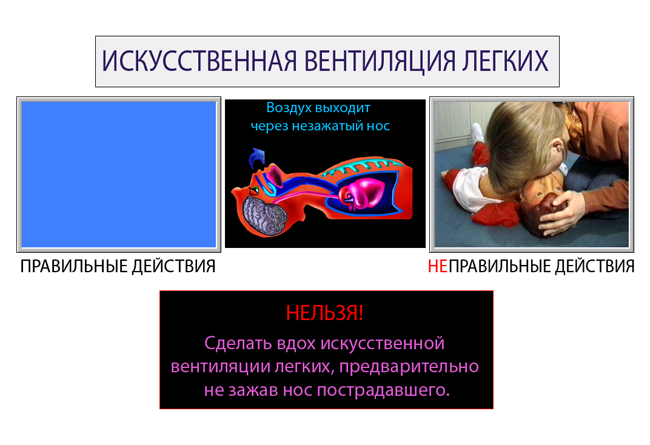 ИСКУССТВЕННАЯ ВЕНТИЛЯЦИЯ ЛЕГКИХ

Воздух выходит через незажатый нос

ПРАВИЛЬНЫЕ ДЕЙСТВИЯ

НЕПРАВИЛЬНЫЕ ДЕЙСТВИЯ

НЕЛЬЗЯ!

Сделать вдох искусственной вентиляции легких, предварительно не зажав нос пострадавшего.